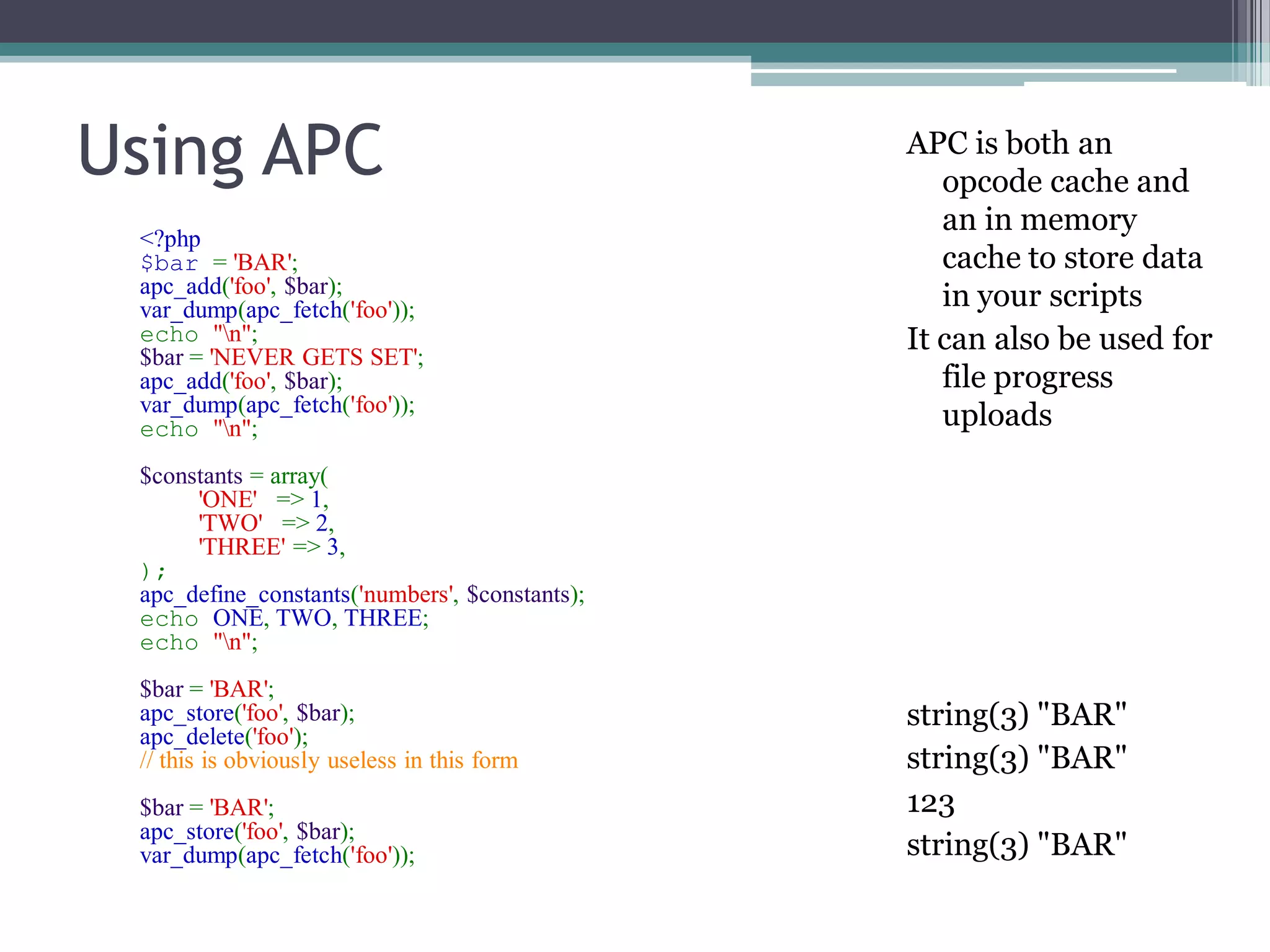 Using APC

<?php
$bar = 'BAR';
apc_add('foo', $bar);
var_dump(apc_fetch('foo'));
echo "\n";
$bar = 'NEVER GETS SET';
apc_add('foo', $bar);
var_dump(apc_fetch('foo'));
echo "\n";

$constants = array(
'ONE' => 1,
'TWO' => 2,
'THREE' => 3,
);
apc_define_constants('numbers', $constants);
echo ONE, TWO, THREE;
echo "\n";

$bar = 'BAR';
apc_store('foo', $bar);
apc_delete('foo');
// this is obviously useless in this form

$bar = 'BAR';
apc_store('foo', $bar);
var_dump(apc_fetch('foo'));

APC is both an opcode cache and an in memory cache to store data in your scripts

It can also be used for file progress uploads

string(3) "BAR"
string(3) "BAR"
123
string(3) "BAR"